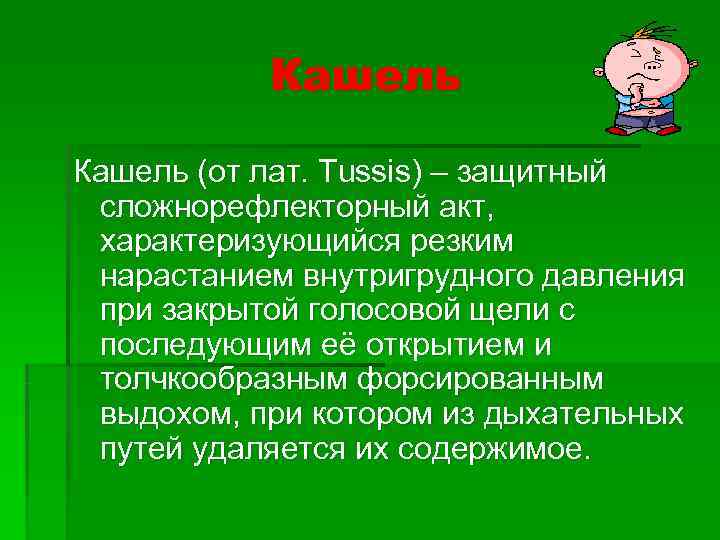 Кашель

Кашель (от лат. Tussis) – защитный сложнорефлекторный акт, характеризующийся резким нарастанием внутригрудного давления при закрытой голосовой щели с последующим её открытием и толчкообразным форсированным выдохом, при котором из дыхательных путей удаляется их содержимое.